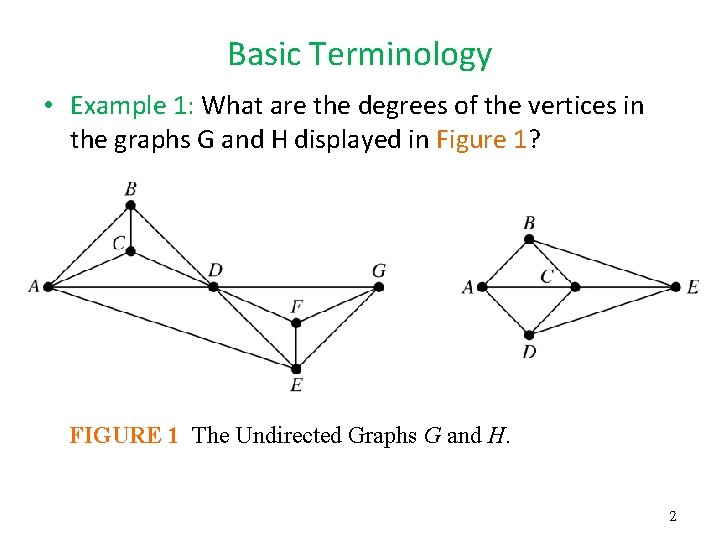 Basic Terminology

• Example 1: What are the degrees of the vertices in the graphs G and H displayed in Figure 1?

B
C
A
D
G
F
E

B
A
C
E
D

FIGURE 1 The Undirected Graphs $G$ and $H$.

2